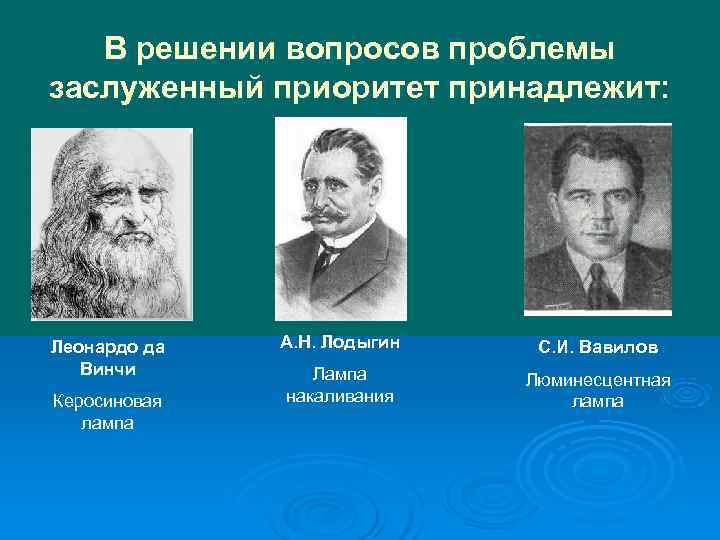 В решении вопросов проблемы заслуженный приоритет принадлежит:

Леонардо да Винчи

Керосиновая лампа

А.Н. Лодыгин

Лампа накаливания

С.И. Вавилов

Люминесцентная лампа